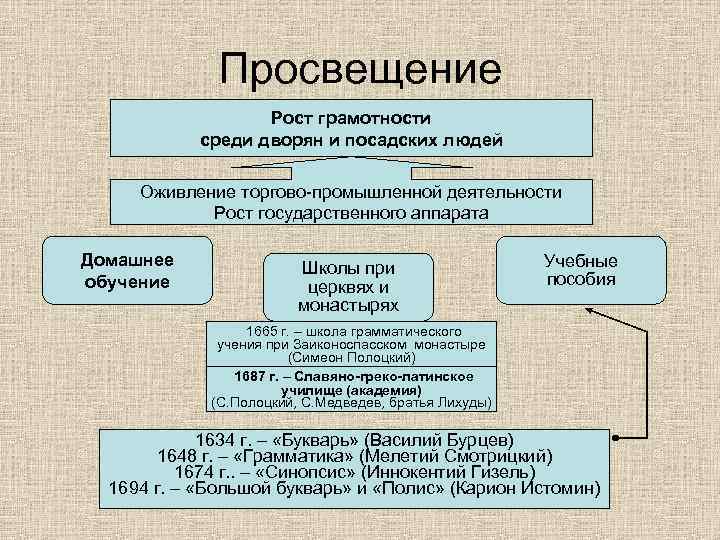 Просвещение

Рост грамотности среди дворян и посадских людей

Оживление торгово-промышленной деятельности
Рост государственного аппарата

Домашнее обучение

Школы при церквях и монастырях

Учебные пособия

1665 г. – школа грамматического учения при Заиконоспасском монастыре (Симеон Полоцкий)

1687 г. – Славяно-греко-латинское училище (академия)
(С.Полоцкий, С.Медведев, братья Лихуды)

1634 г. – «Букварь» (Василий Бурцев)
1648 г. – «Грамматика» (Мелетий Смотрицкий)
1674 г.. – «Синопсис» (Иннокентий Гизель)
1694 г. – «Большой букварь» и «Полис» (Карион Истомин)